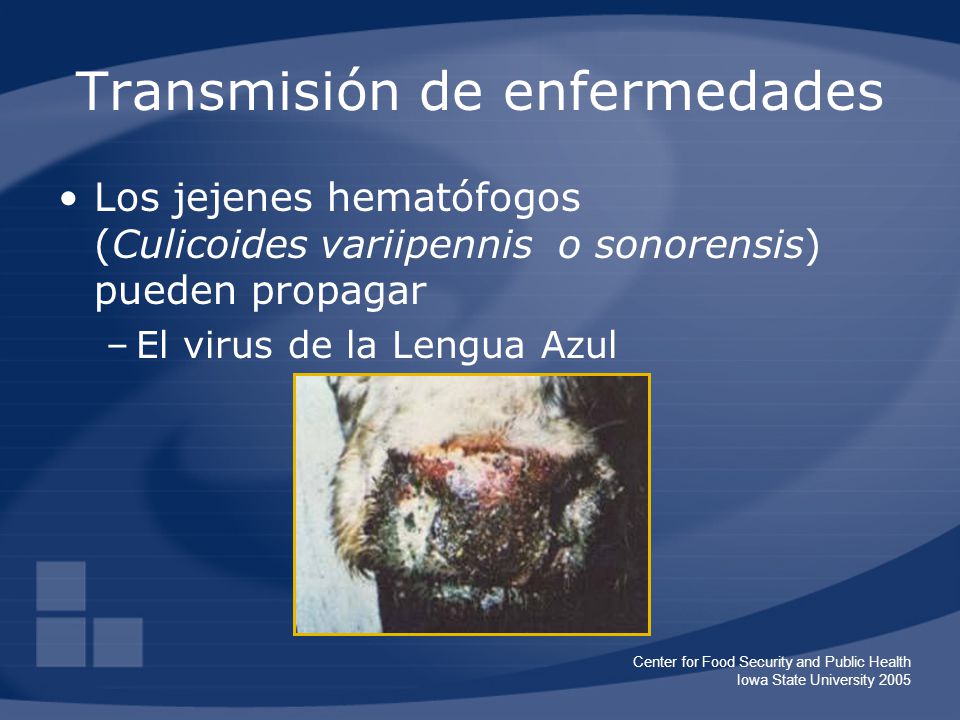 Transmisión de enfermedades

• Los jejenes hematófogos (Culicoides variipennis o sonorensis) pueden propagar

– El virus de la Lengua Azul

Center for Food Security and Public Health
Iowa State University 2005